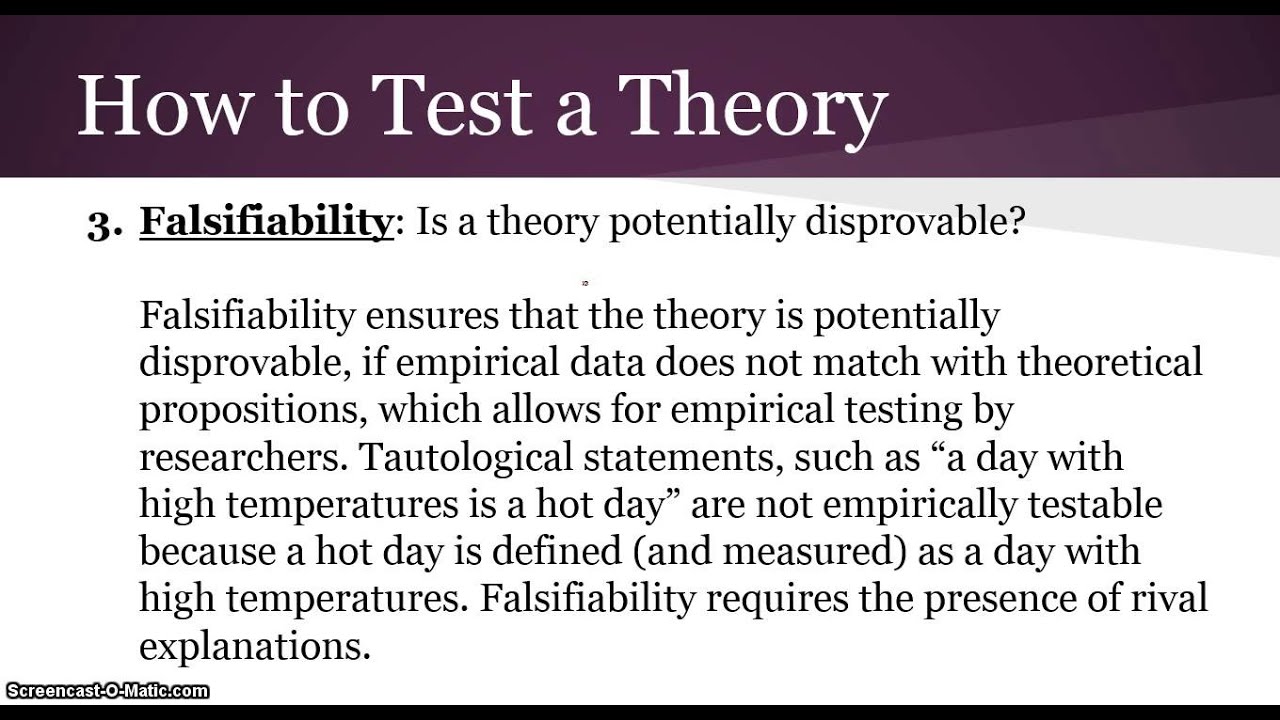 How to Test a Theory

3. Falsifiability: Is a theory potentially disprovable?

Falsifiability ensures that the theory is potentially disprovable, if empirical data does not match with theoretical propositions, which allows for empirical testing by researchers. Tautological statements, such as “a day with high temperatures is a hot day” are not empirically testable because a hot day is defined (and measured) as a day with high temperatures. Falsifiability requires the presence of rival explanations.

Screencast-O-Matic.com